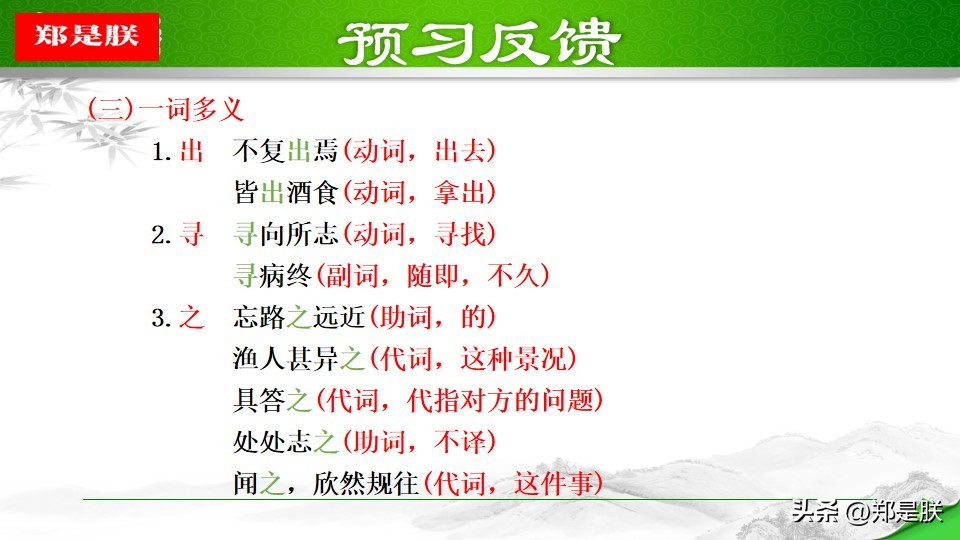 郑是朕

预习反馈

(三)一词多义

1. 出　不复出焉(动词，出去)
皆出酒食(动词，拿出)

2. 寻　寻向所志(动词，寻找)
寻病终(副词，随即，不久)

3. 之　忘路之远近(助词，的)
渔人甚异之(代词，这种景况)
具答之(代词，代指对方的问题)
处处志之(助词，不译)
闻之，欣然规往(代词，这件事)

头条 @郑是朕